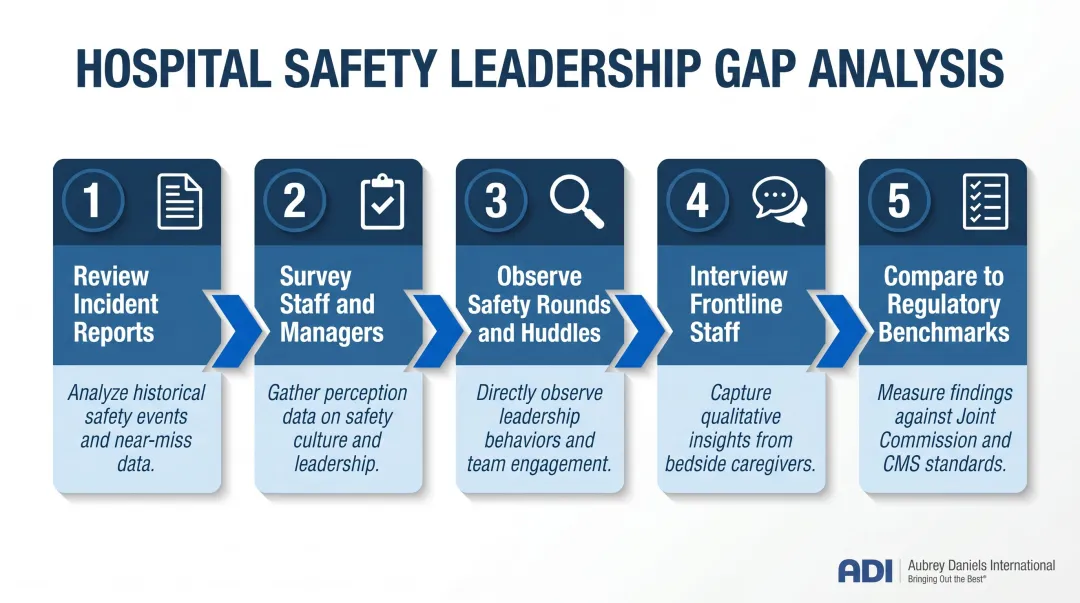 HOSPITAL SAFETY LEADERSHIP GAP ANALYSIS

1

Review Incident Reports

Analyze historical safety events and near-miss data.

2

Survey Staff and Managers

Gather perception data on safety culture and leadership.

3

Observe Safety Rounds and Huddles

Directly observe leadership behaviors and team engagement.

4

Interview Frontline Staff

Capture qualitative insights from bedside caregivers.

5

Compare to Regulatory Benchmarks

Measure findings against Joint Commission and CMS standards.

ADI Aubrey Daniels International Bringing Out the Best®